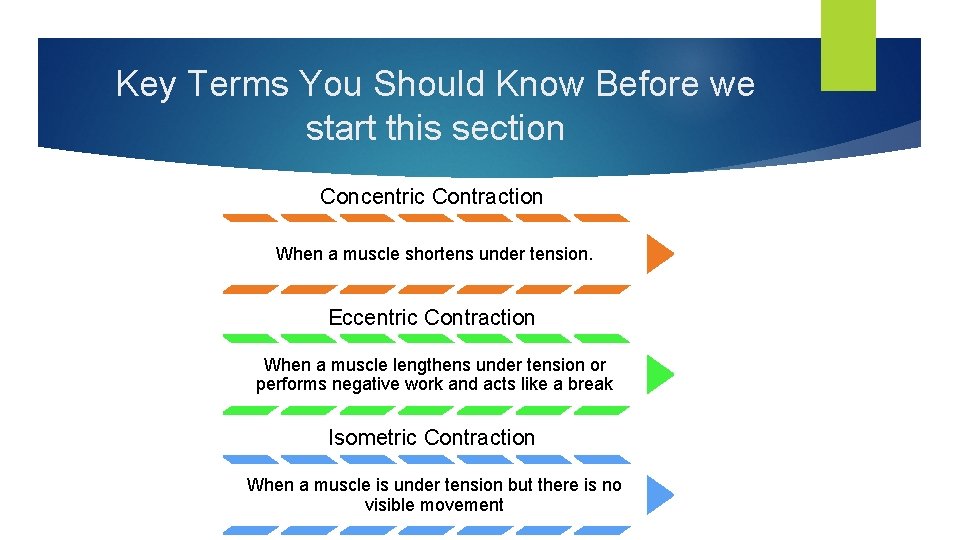 Key Terms You Should Know Before we start this section

Concentric Contraction

When a muscle shortens under tension.

Eccentric Contraction

When a muscle lengthens under tension or performs negative work and acts like a break

Isometric Contraction

When a muscle is under tension but there is no visible movement